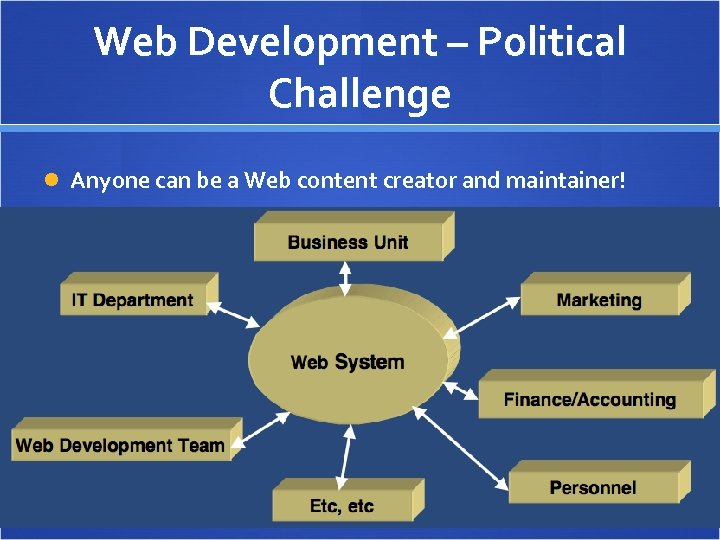 Web Development – Political Challenge

Anyone can be a Web content creator and maintainer!

Business Unit

IT Department

Marketing

Web System

Finance/Accounting

Web Development Team

Personnel

Etc, etc